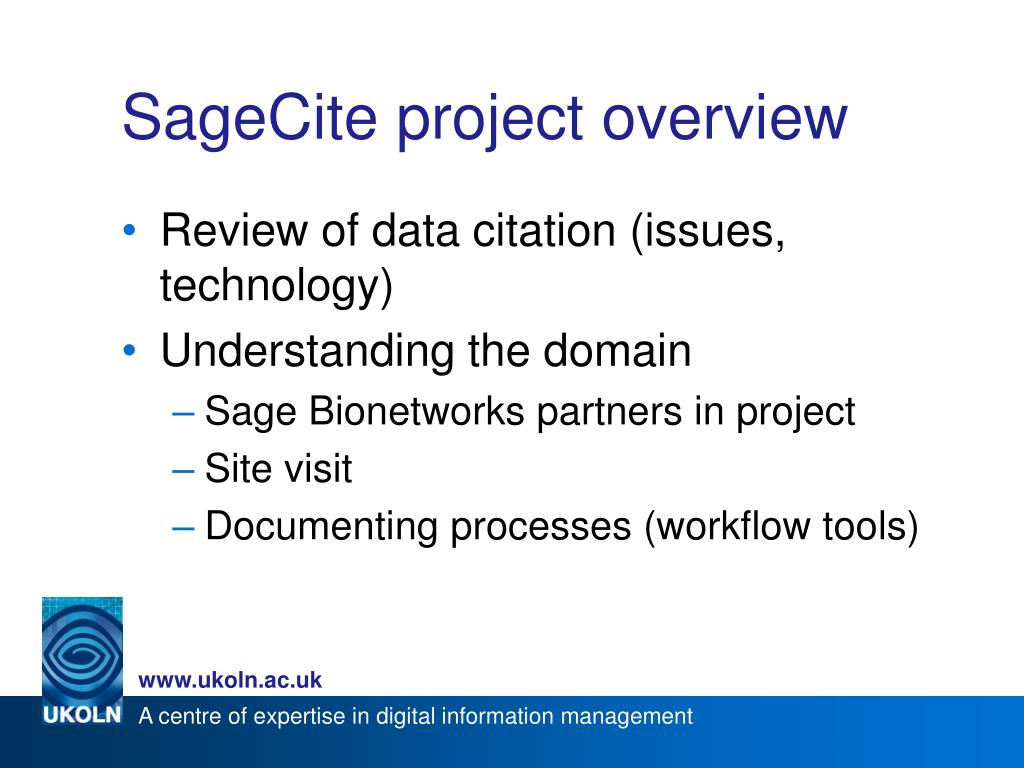 SageCite project overview

• Review of data citation (issues, technology)
• Understanding the domain
– Sage Bionetworks partners in project
– Site visit
– Documenting processes (workflow tools)

www.ukoln.ac.uk
UKOLN A centre of expertise in digital information management